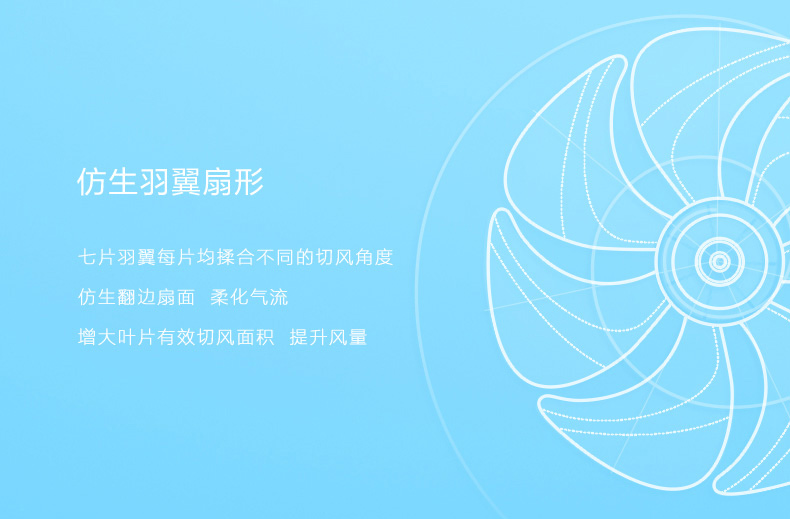 仿生羽翼扇形

七片羽翼每片均揉合不同的切风角度

仿生翻边扇面　柔化气流

增大叶片有效切风面积　提升风量